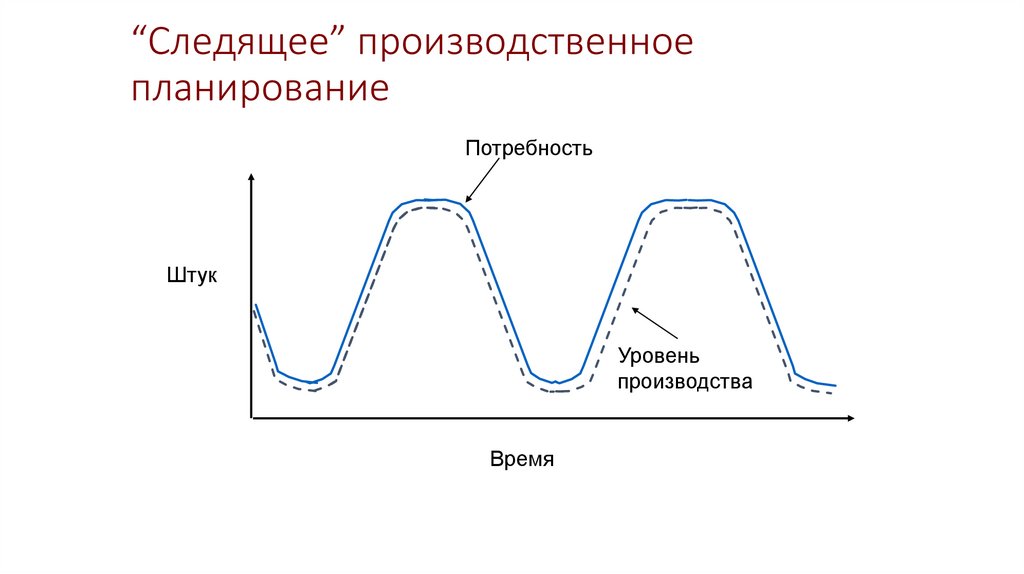 “Следящее” производственное планирование

Потребность

Штук

Уровень производства

Время